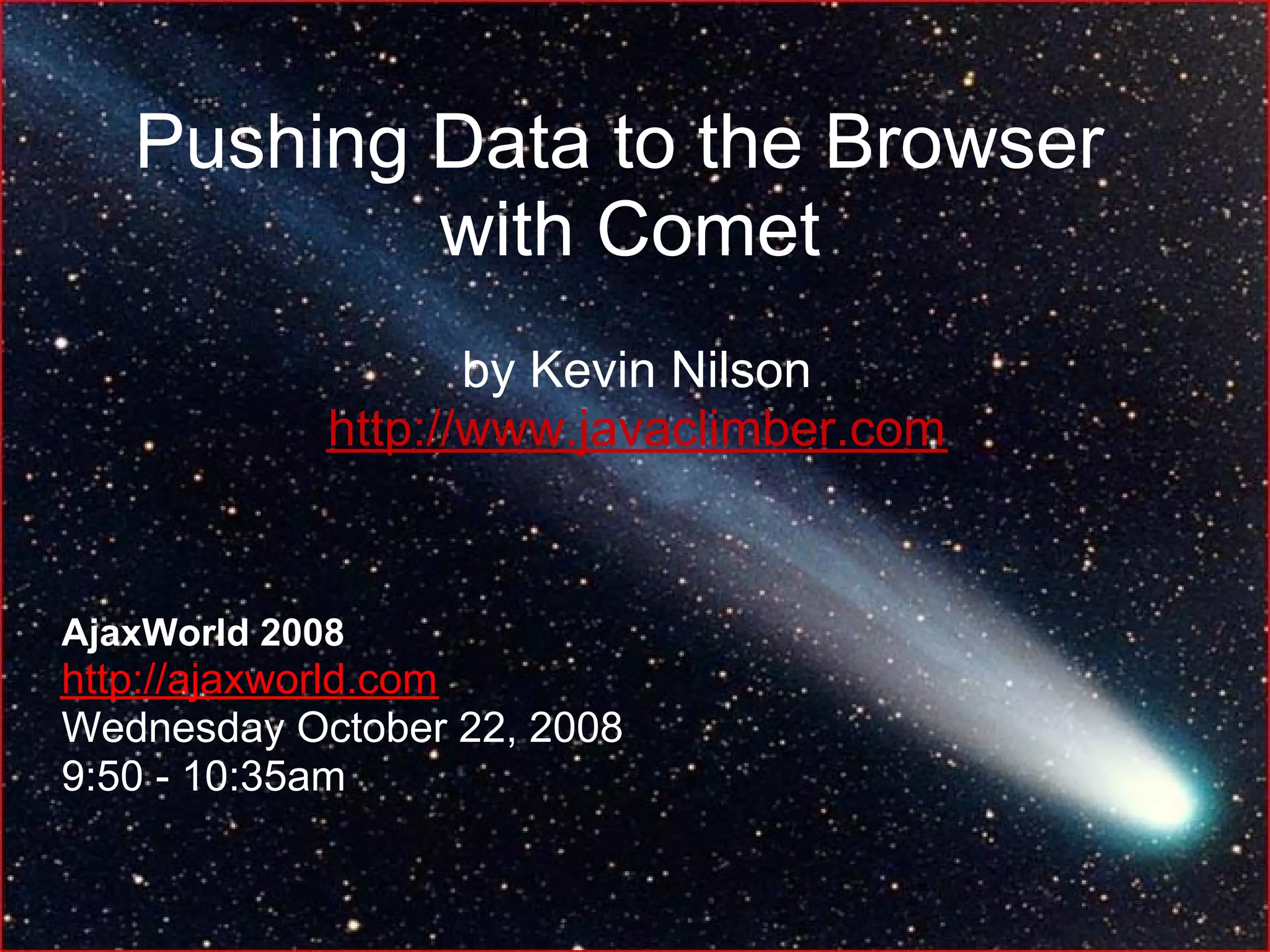 Pushing Data to the Browser with Comet

by Kevin Nilson
http://www.javaclimber.com

AjaxWorld 2008
http://ajaxworld.com
Wednesday October 22, 2008
9:50 - 10:35am